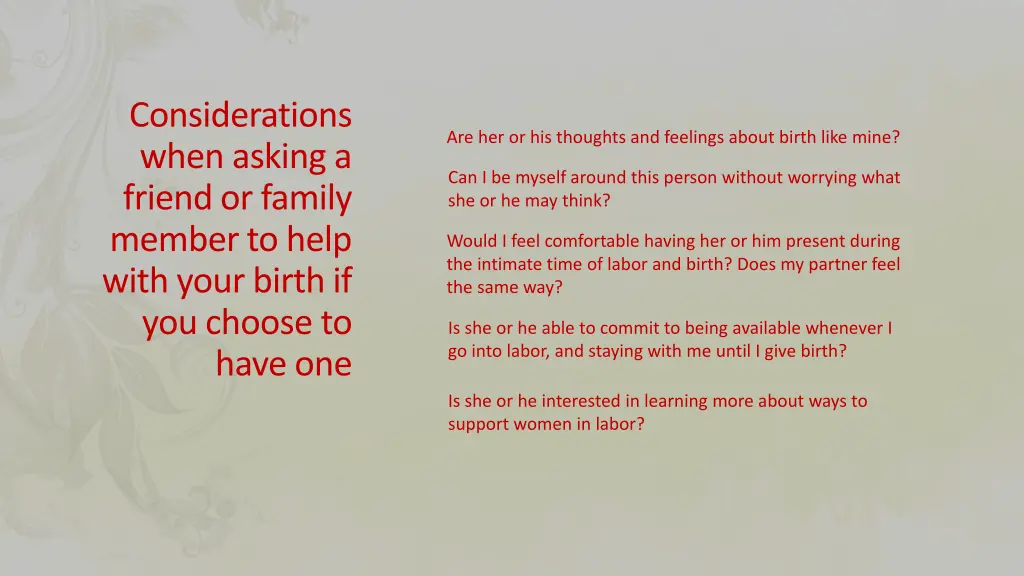 Considerations when asking a friend or family member to help with your birth if you choose to have one

Are her or his thoughts and feelings about birth like mine?

Can I be myself around this person without worrying what she or he may think?

Would I feel comfortable having her or him present during the intimate time of labor and birth? Does my partner feel the same way?

Is she or he able to commit to being available whenever I go into labor, and staying with me until I give birth?

Is she or he interested in learning more about ways to support women in labor?